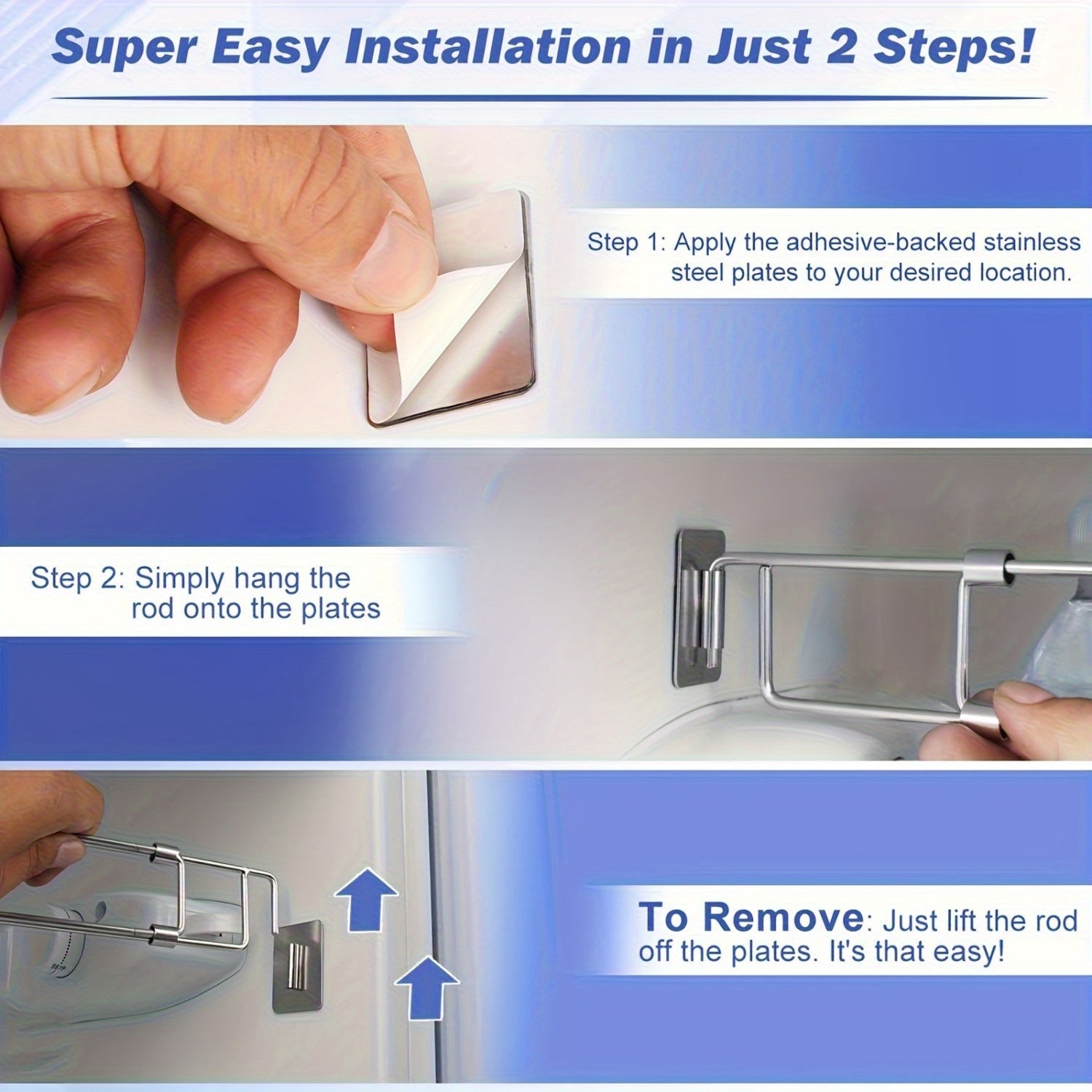 Super Easy Installation in Just 2 Steps!

Step 1: Apply the adhesive-backed stainless steel plates to your desired location.

Step 2: Simply hang the rod onto the plates

To Remove: Just lift the rod off the plates. It's that easy!